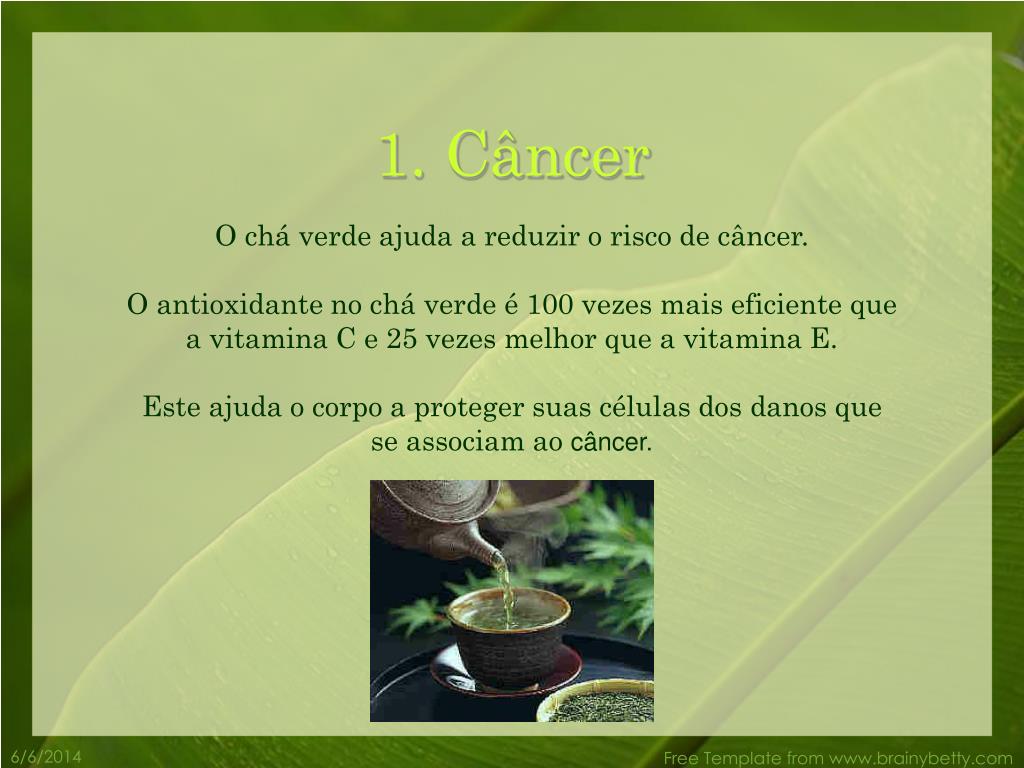 1. Câncer

O chá verde ajuda a reduzir o risco de câncer.

O antioxidante no chá verde é 100 vezes mais eficiente que a vitamina C e 25 vezes melhor que a vitamina E.

Este ajuda o corpo a proteger suas células dos danos que se associam ao câncer.

6/6/2014

Free Template from www.brainybetty.com